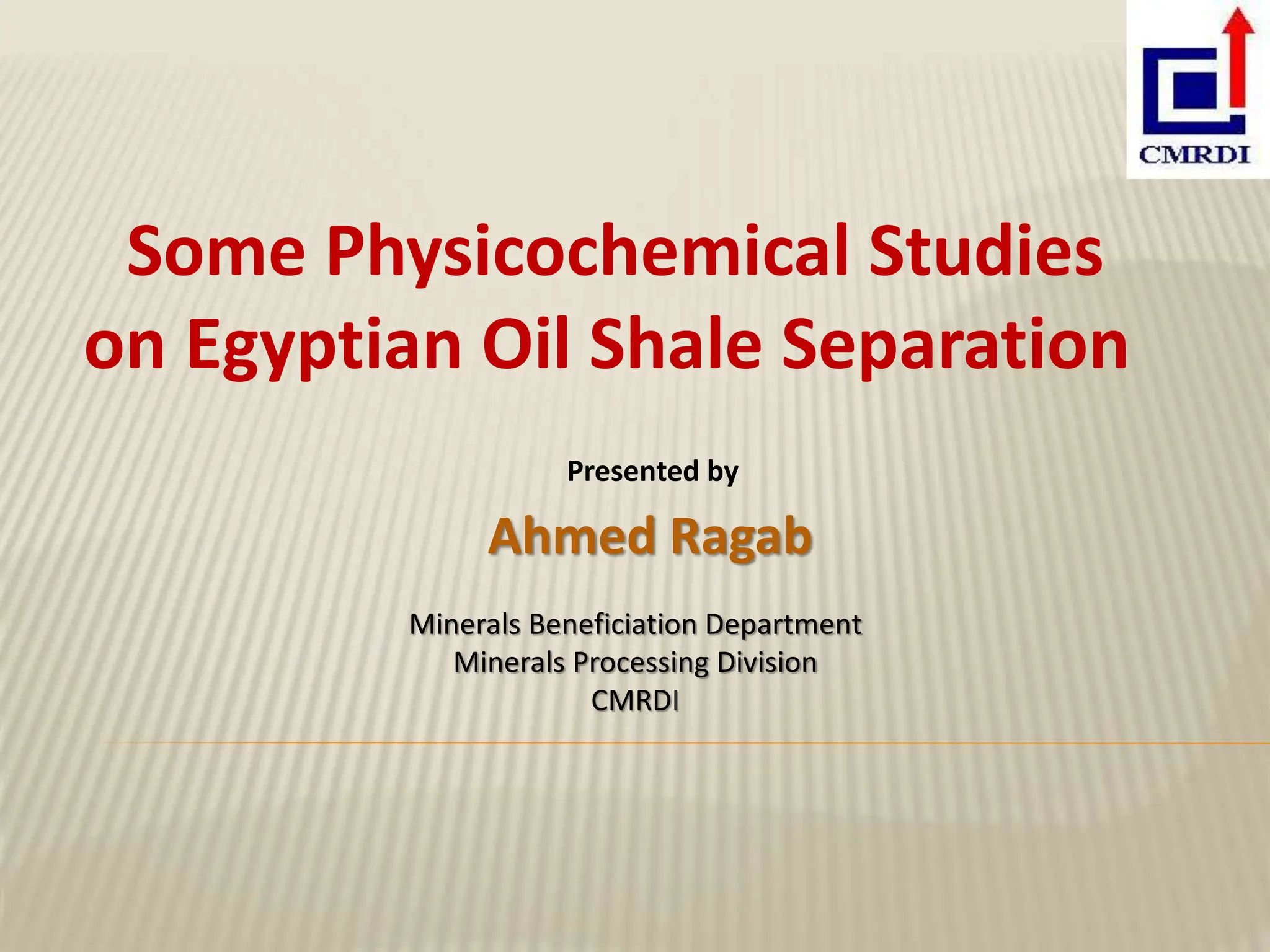 CMRDI

Some Physicochemical Studies on Egyptian Oil Shale Separation

Presented by

Ahmed Ragab

Minerals Beneficiation Department
Minerals Processing Division
CMRDI